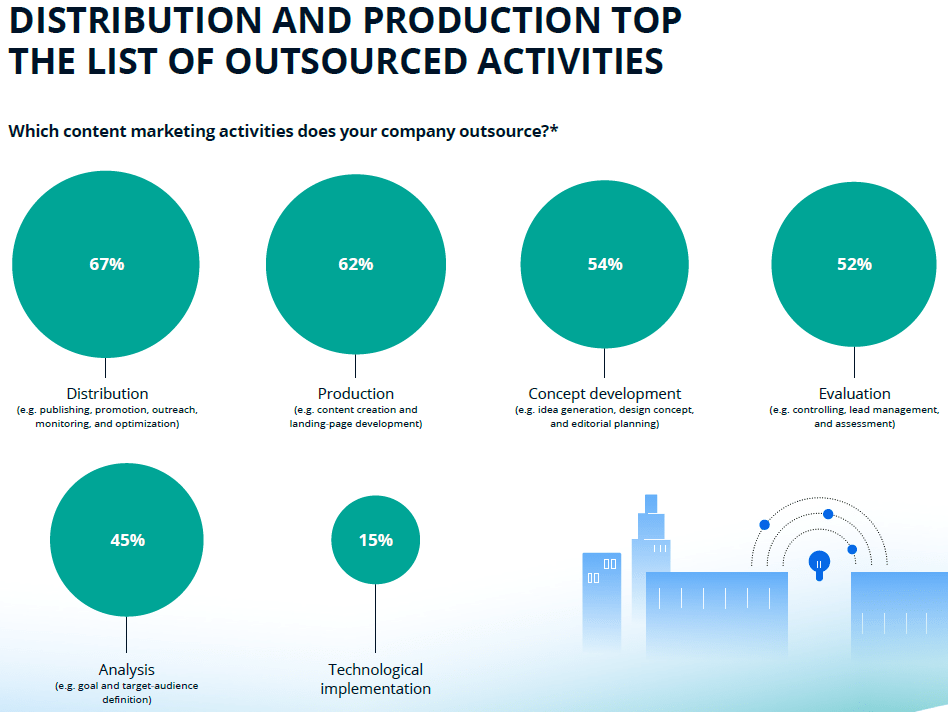 DISTRIBUTION AND PRODUCTION TOP THE LIST OF OUTSOURCED ACTIVITIES

Which content marketing activities does your company outsource?*

67%

Distribution
(e.g. publishing, promotion, outreach, monitoring, and optimization)

62%

Production
(e.g. content creation and landing-page development)

54%

Concept development
(e.g. idea generation, design concept, and editorial planning)

52%

Evaluation
(e.g. controlling, lead management, and assessment)

45%

Analysis
(e.g. goal and target-audience definition)

15%

Technological implementation